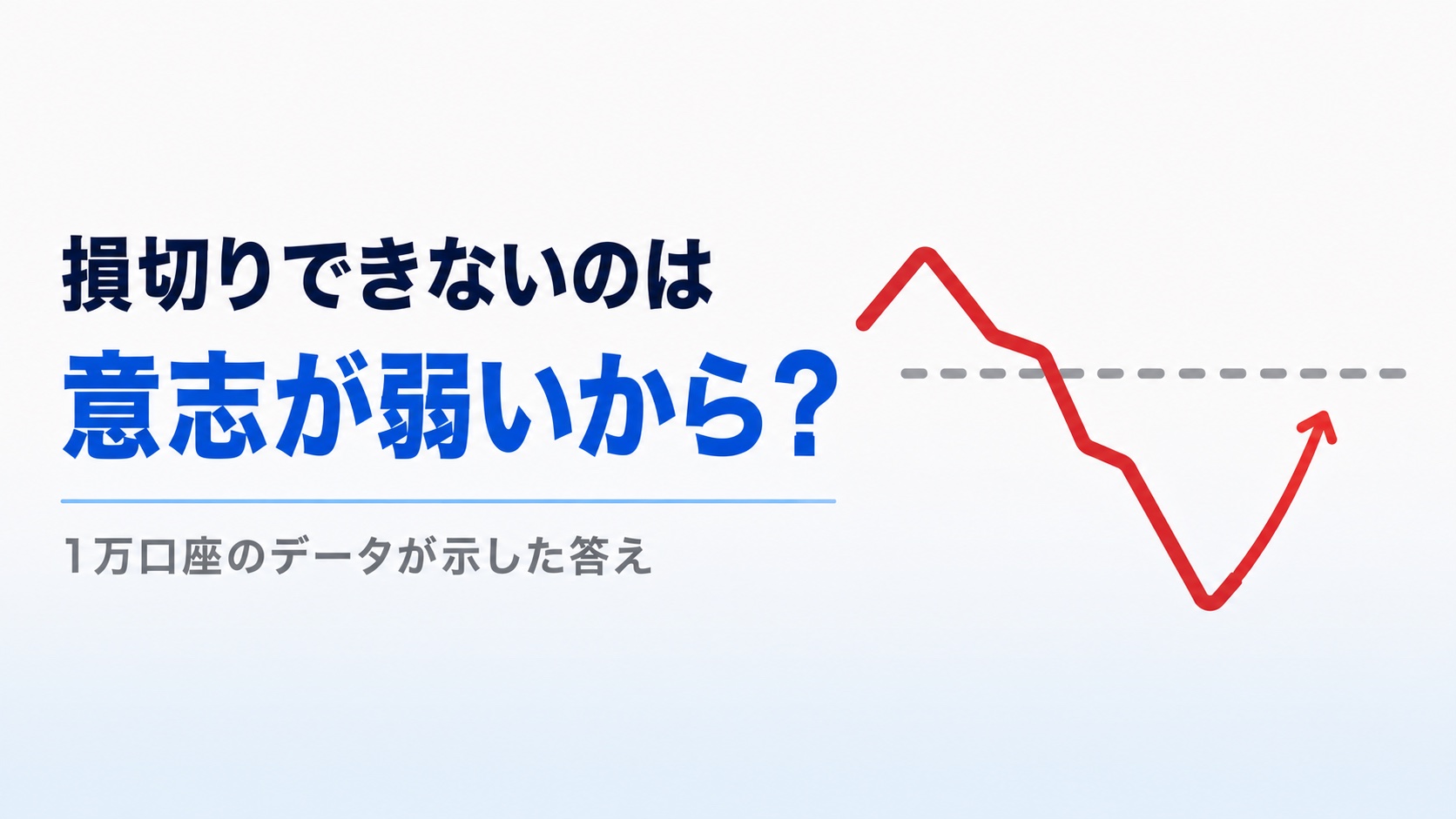 損切りできないのは

意志が弱いから？

1万口座のデータが示した答え